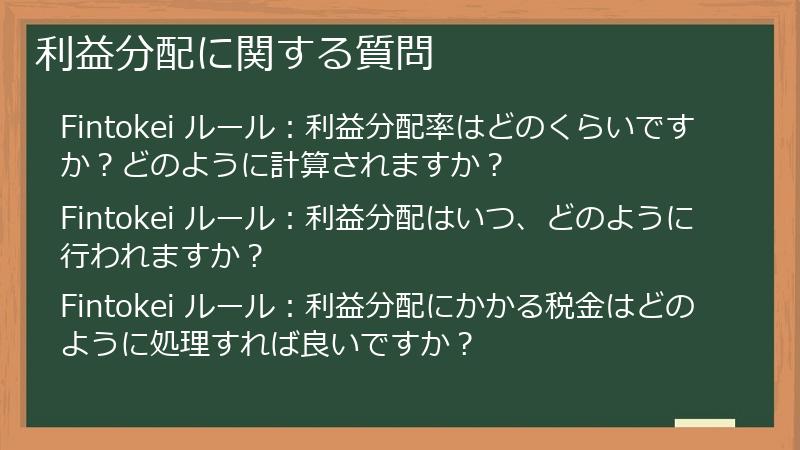 利益分配に関する質問

Fintokei ルール：利益分配率はどのくらいですか？どのように計算されますか？

Fintokei ルール：利益分配はいつ、どのように行われますか？

Fintokei ルール：利益分配にかかる税金はどのように処理すれば良いですか？